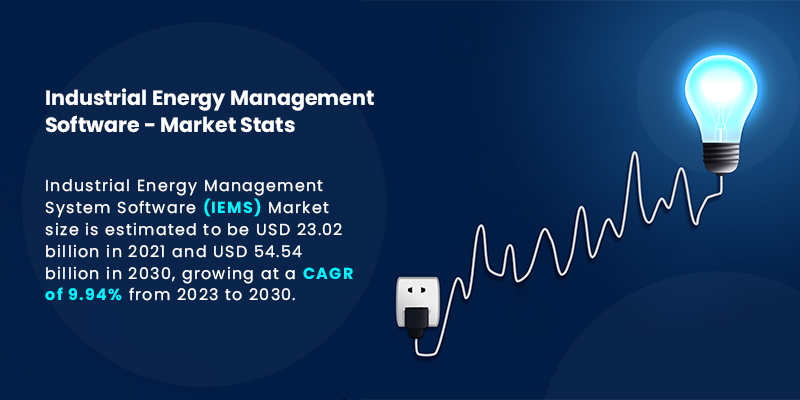 Industrial Energy Management Software - Market Stats

Industrial Energy Management System Software (IEMS) Market size is estimated to be USD 23.02 billion in 2021 and USD 54.54 billion in 2030, growing at a CAGR of 9.94% from 2023 to 2030.